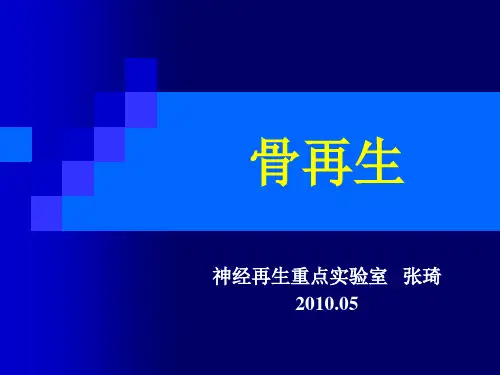 骨再生

神经再生重点实验室　张琦
2010.05